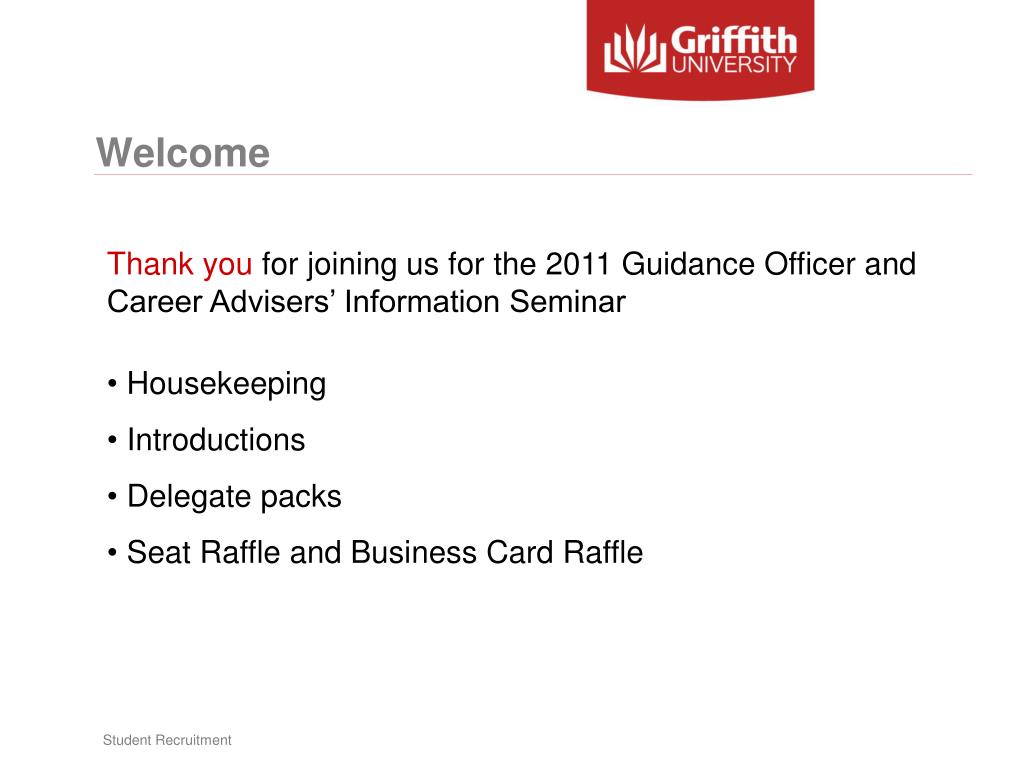 Griffith UNIVERSITY

Welcome

Thank you for joining us for the 2011 Guidance Officer and Career Advisers’ Information Seminar

• Housekeeping
• Introductions
• Delegate packs
• Seat Raffle and Business Card Raffle

Student Recruitment